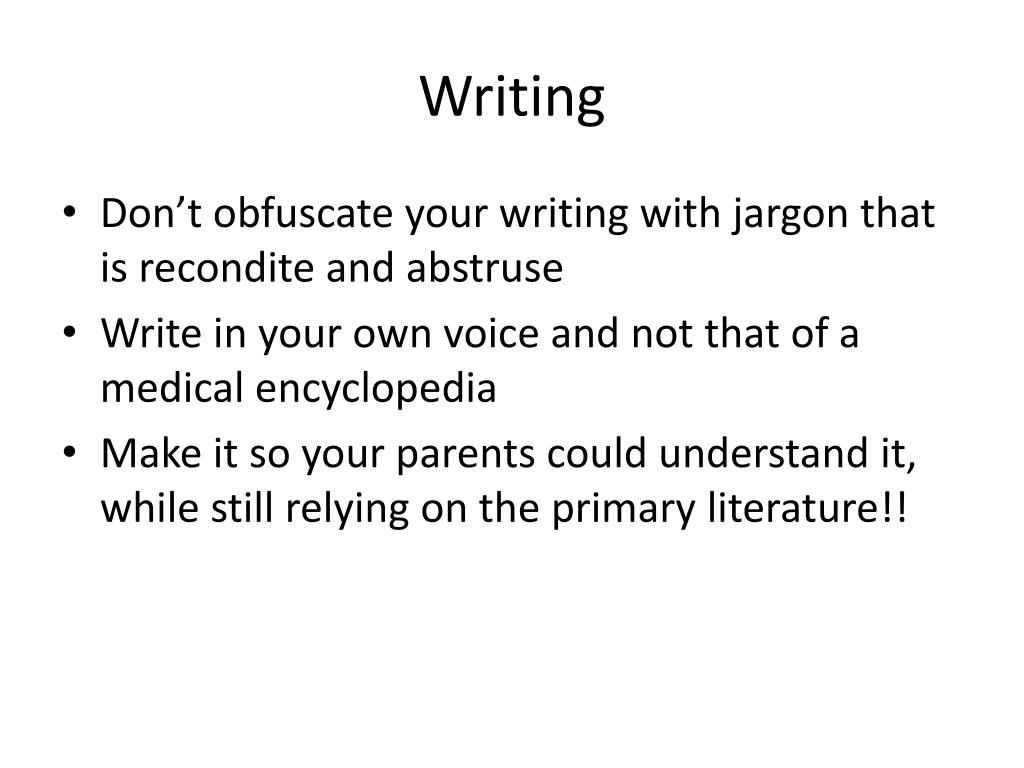 Writing

• Don’t obfuscate your writing with jargon that is recondite and abstruse
• Write in your own voice and not that of a medical encyclopedia
• Make it so your parents could understand it, while still relying on the primary literature!!